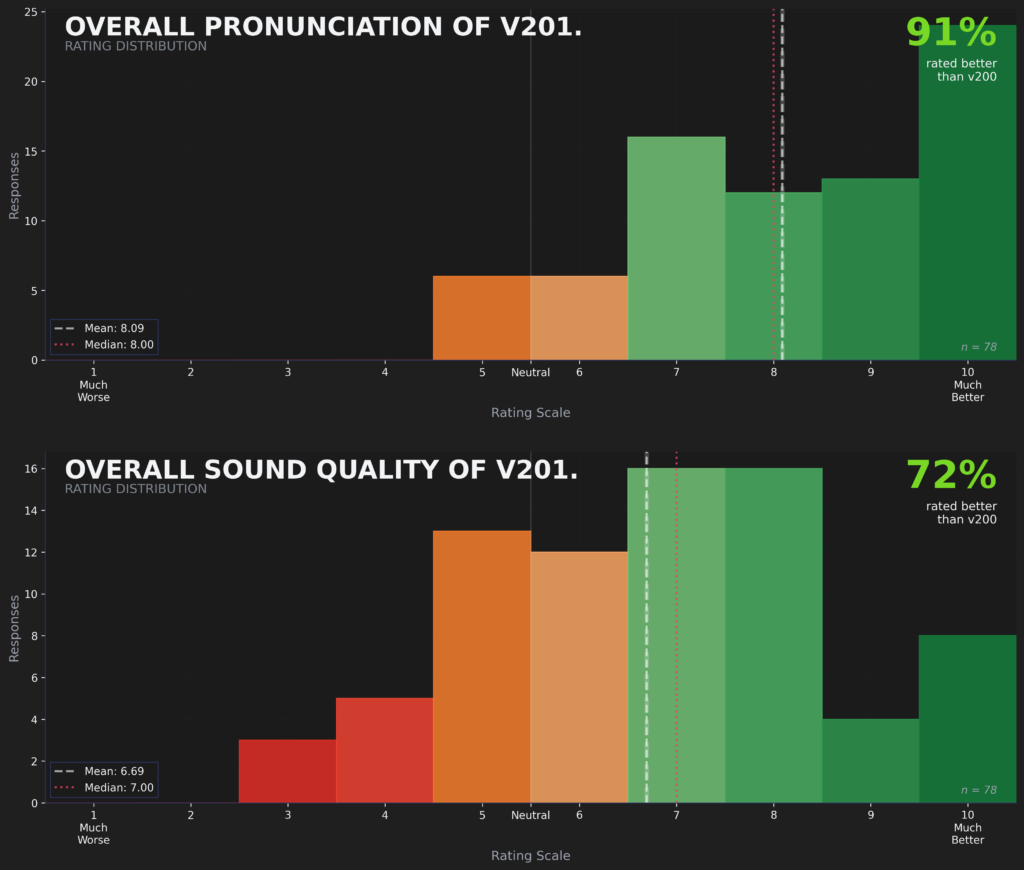 OVERALL PRONUNCIATION OF V201.
RATING DISTRIBUTION

91%
rated better than v200

Responses

25
20
15
10
5
0

Mean: 8.09
Median: 8.00

n = 78

1 Much Worse
2
3
4
5
Neutral
6
7
8
9
10 Much Better

Rating Scale

OVERALL SOUND QUALITY OF V201.
RATING DISTRIBUTION

72%
rated better than v200

Responses

16
14
12
10
8
6
4
2
0

Mean: 6.69
Median: 7.00

n = 78

1 Much Worse
2
3
4
5
Neutral
6
7
8
9
10 Much Better

Rating Scale